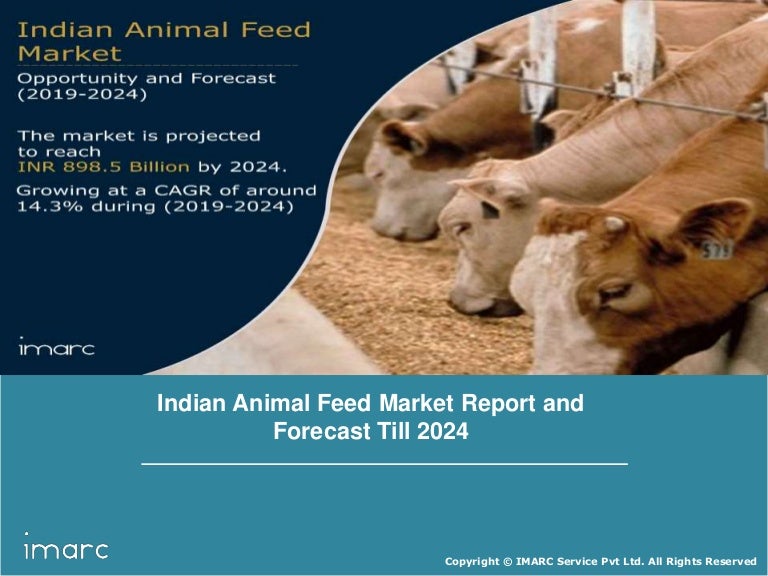 Indian Animal Feed Market

Opportunity and Forecast (2019-2024)

The market is projected to reach INR 898.5 Billion by 2024.

Growing at a CAGR of around 14.3% during (2019-2024)

imarc

579

Indian Animal Feed Market Report and Forecast Till 2024

imarc

Copyright © IMARC Service Pvt Ltd. All Rights Reserved